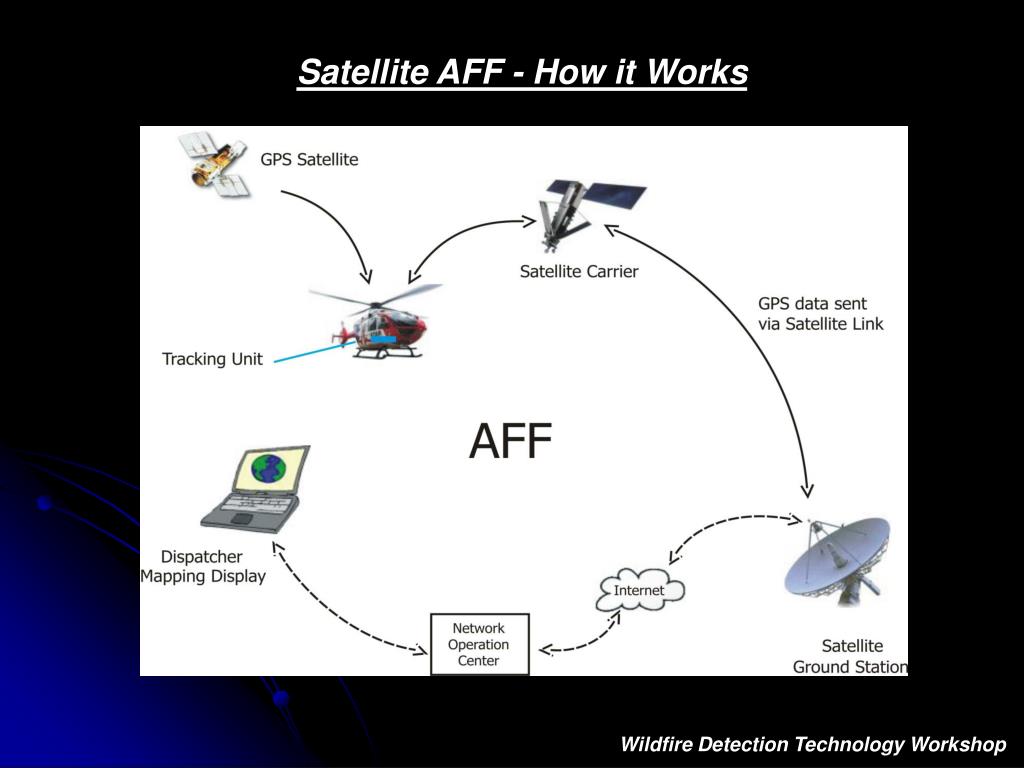 Satellite AFF - How it Works

GPS Satellite

Satellite Carrier

GPS data sent via Satellite Link

Tracking Unit

AFF

Dispatcher Mapping Display

Internet

Network Operation Center

Satellite Ground Station

Wildfire Detection Technology Workshop